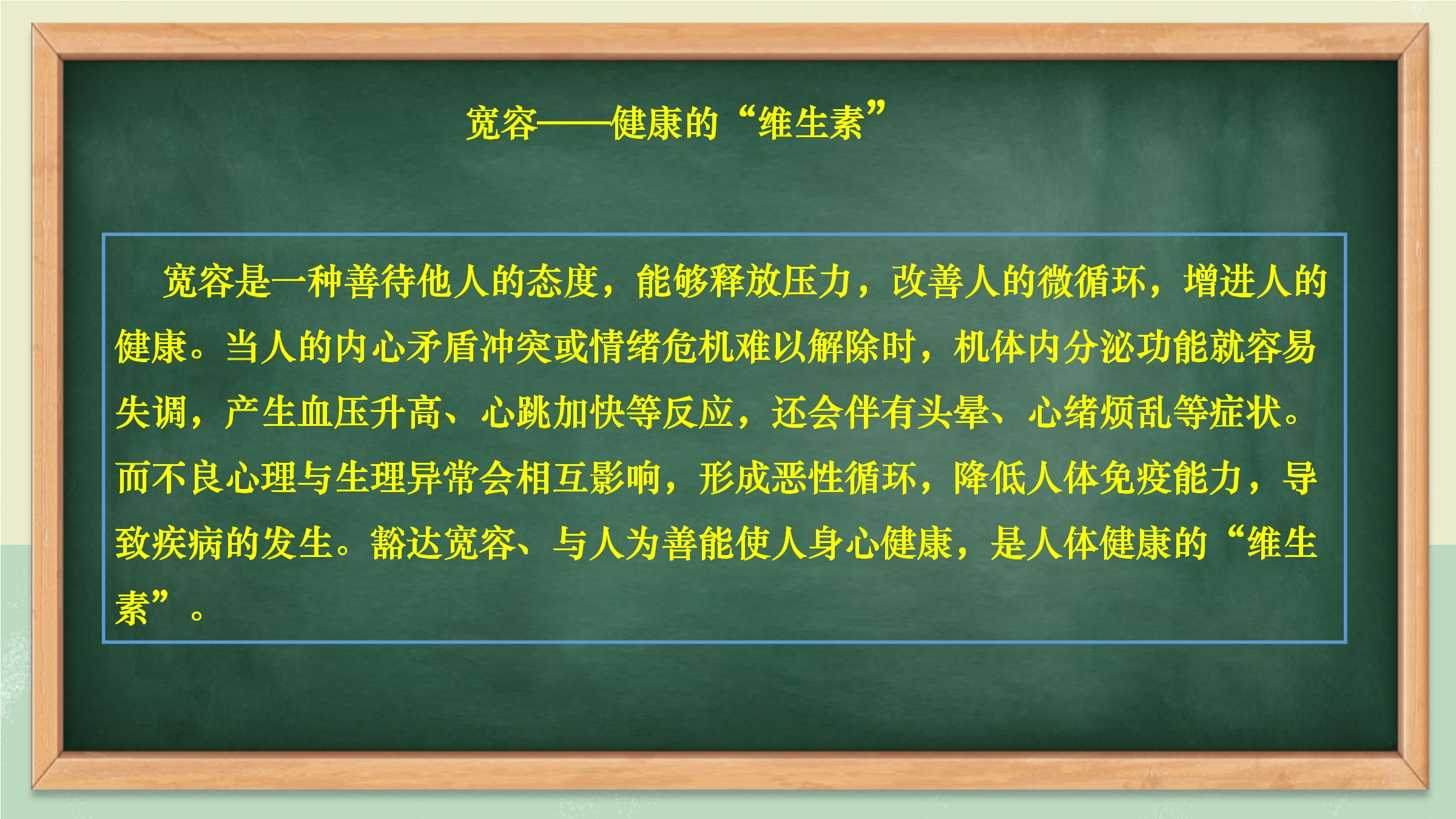 宽容——健康的“维生素”

宽容是一种善待他人的态度，能够释放压力，改善人的微循环，增进人的健康。当人的内心矛盾冲突或情绪危机难以解除时，机体内分泌功能就容易失调，产生血压升高、心跳加快等反应，还会伴有头晕、心绪烦乱等症状。而不良心理与生理异常会相互影响，形成恶性循环，降低人体免疫能力，导致疾病的发生。豁达宽容、与人为善能使人身心健康，是人体健康的“维生素”。